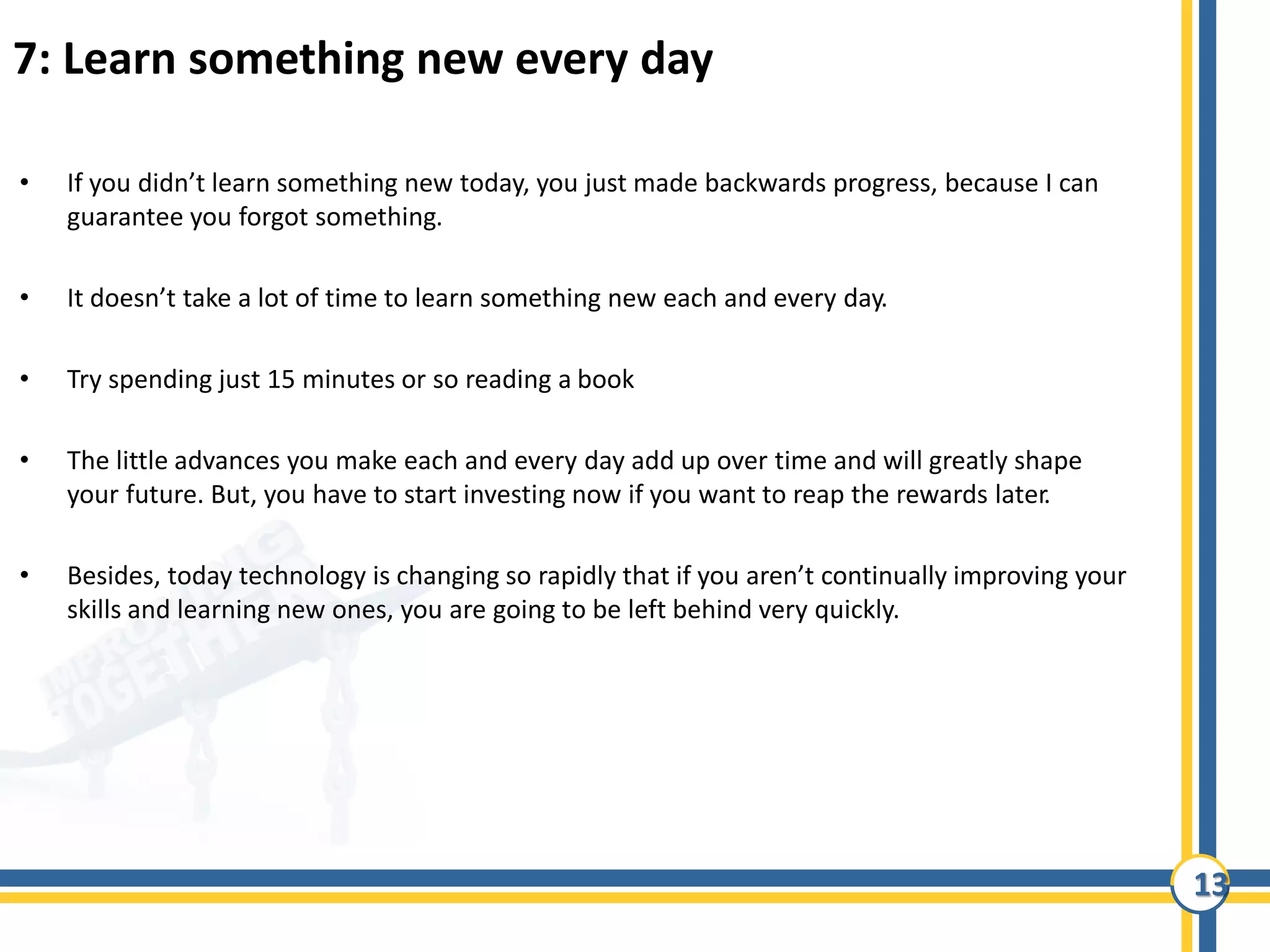 7: Learn something new every day

• If you didn't learn something new today, you just made backwards progress, because I can guarantee you forgot something.

• It doesn't take a lot of time to learn something new each and every day.

• Try spending just 15 minutes or so reading a book

• The little advances you make each and every day add up over time and will greatly shape your future. But, you have to start investing now if you want to reap the rewards later.

• Besides, today technology is changing so rapidly that if you aren't continually improving your skills and learning new ones, you are going to be left behind very quickly.

IMPROVING TOGETHER

13